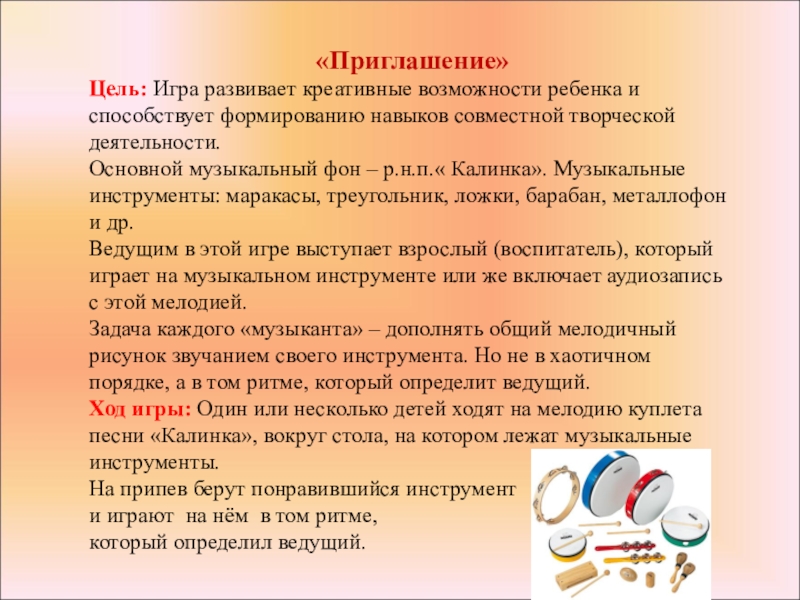 «Приглашение»

Цель: Игра развивает креативные возможности ребенка и способствует формированию навыков совместной творческой деятельности.
Основной музыкальный фон – р.н.п.« Калинка». Музыкальные инструменты: маракасы, треугольник, ложки, барабан, металлофон и др.
Ведущим в этой игре выступает взрослый (воспитатель), который играет на музыкальном инструменте или же включает аудиозапись с этой мелодией.
Задача каждого «музыканта» – дополнять общий мелодичный рисунок звучанием своего инструмента. Но не в хаотичном порядке, а в том ритме, который определит ведущий.
Ход игры: Один или несколько детей ходят на мелодию куплета песни «Калинка», вокруг стола, на котором лежат музыкальные инструменты.
На припев берут понравившийся инструмент и играют на нём в том ритме, который определил ведущий.